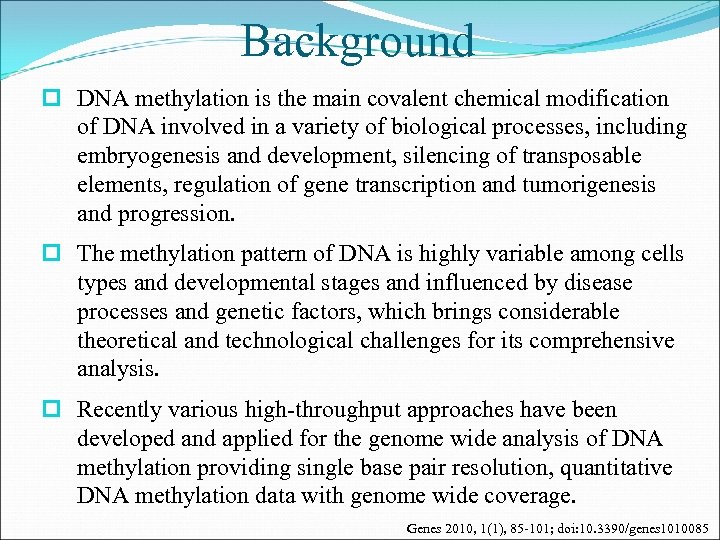 Background

DNA methylation is the main covalent chemical modification of DNA involved in a variety of biological processes, including embryogenesis and development, silencing of transposable elements, regulation of gene transcription and tumorigenesis and progression.

The methylation pattern of DNA is highly variable among cells types and developmental stages and influenced by disease processes and genetic factors, which brings considerable theoretical and technological challenges for its comprehensive analysis.

Recently various high-throughput approaches have been developed and applied for the genome wide analysis of DNA methylation providing single base pair resolution, quantitative DNA methylation data with genome wide coverage.

Genes 2010, 1(1), 85-101; doi:10.3390/genes1010085